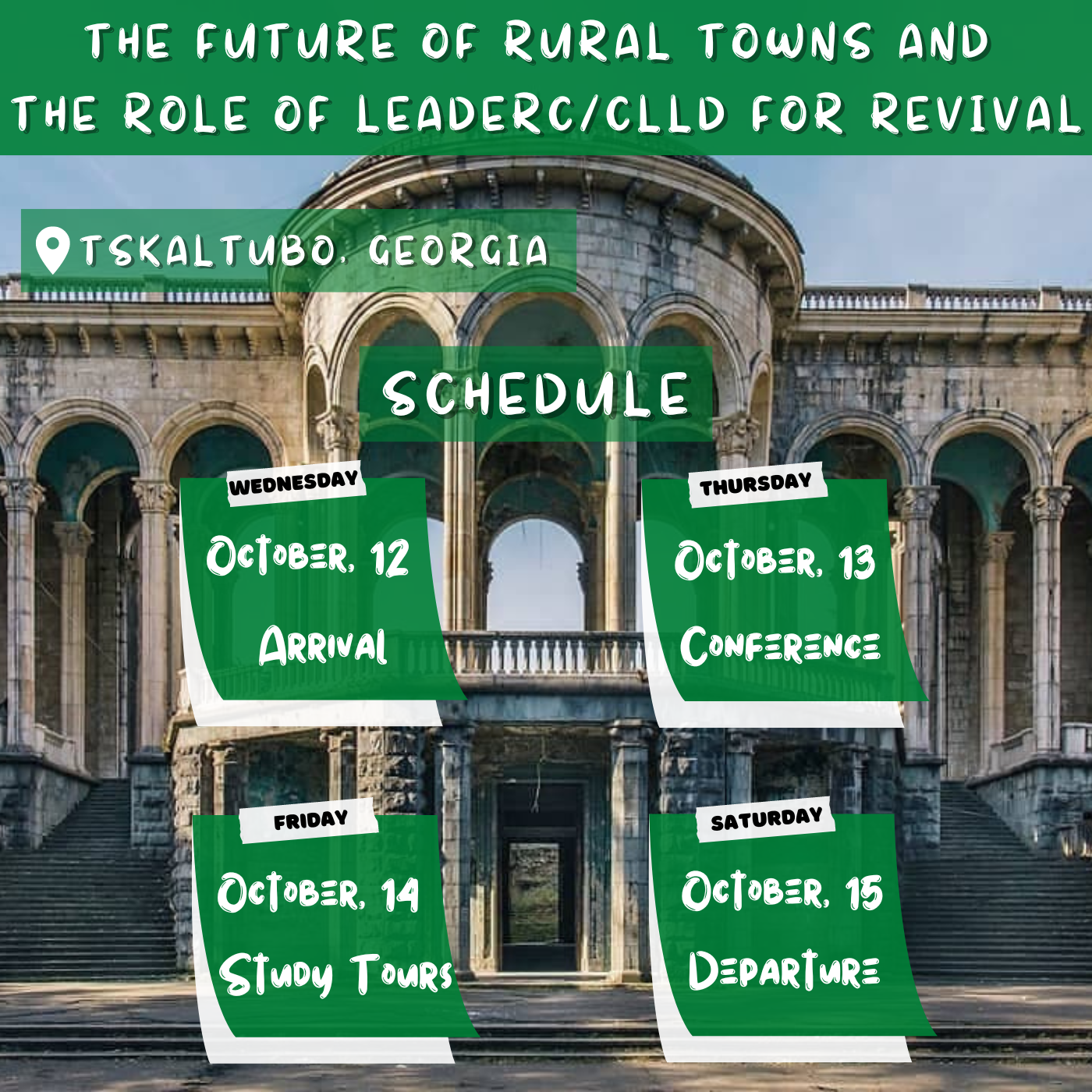 THE FUTURE OF RURAL TOWNS AND THE ROLE OF LEADERC/CLLD FOR REVIVAL

TSKALTUBO, GEORGIA

SCHEDULE

WEDNESDAY
October, 12
Arrival

THURSDAY
October, 13
Conference

FRIDAY
October, 14
Study Tours

SATURDAY
October, 15
Departure